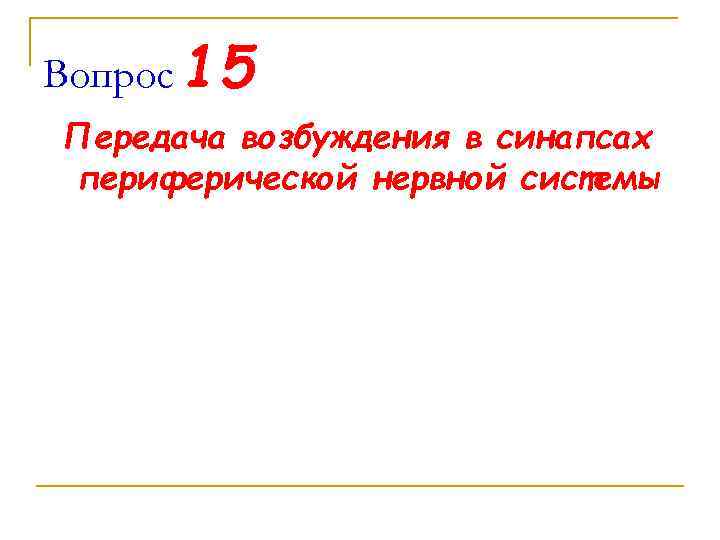 Вопрос 15

Передача возбуждения в синапсах периферической нервной системы